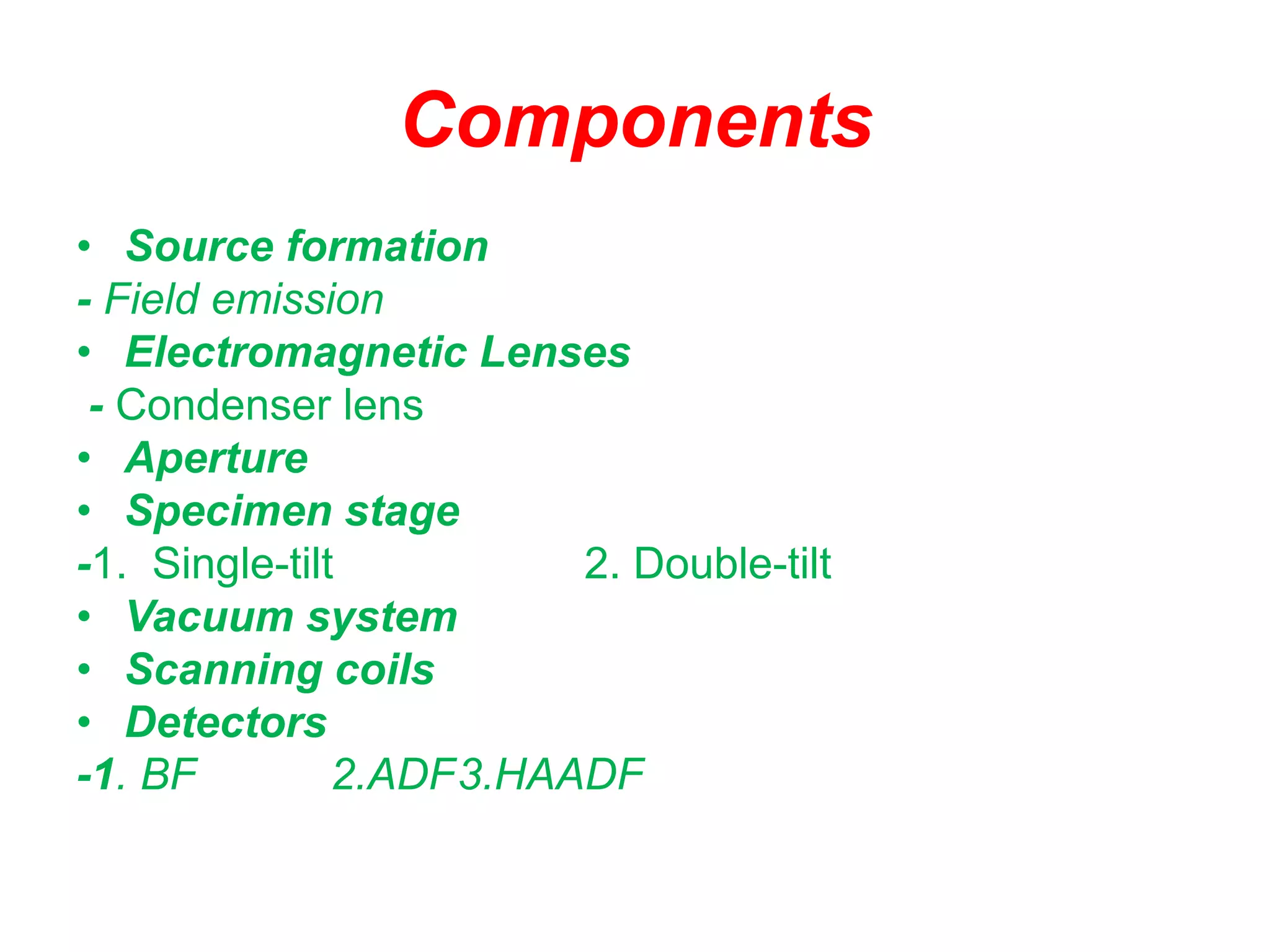 Components

• Source formation
- Field emission
• Electromagnetic Lenses
- Condenser lens
• Aperture
• Specimen stage
-1. Single-tilt 2. Double-tilt
• Vacuum system
• Scanning coils
• Detectors
-1. BF 2.ADF3.HAADF